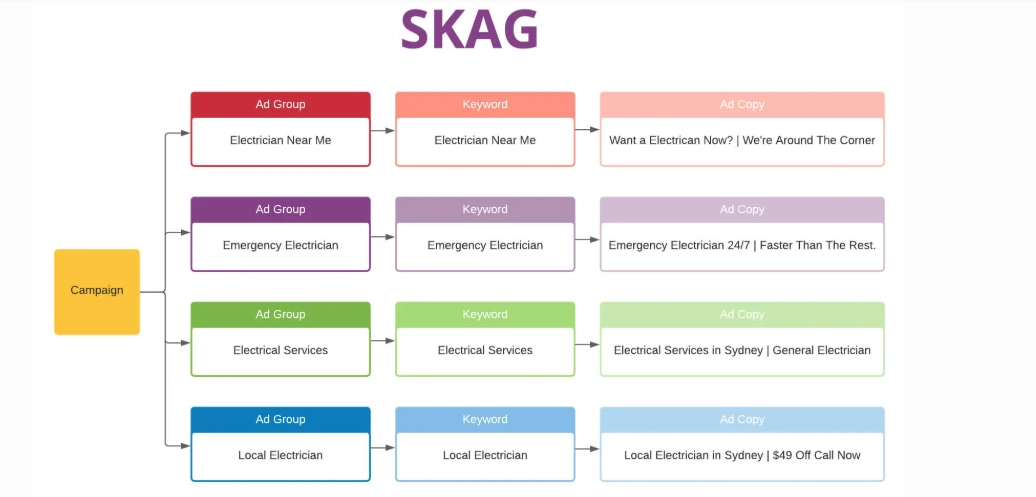 SKAG

Campaign

Ad Group
Electrician Near Me

Keyword
Electrician Near Me

Ad Copy
Want a Electrician Now? | We're Around The Corner

Ad Group
Emergency Electrician

Keyword
Emergency Electrician

Ad Copy
Emergency Electrician 24/7 | Faster Than The Rest.

Ad Group
Electrical Services

Keyword
Electrical Services

Ad Copy
Electrical Services in Sydney | General Electrician

Ad Group
Local Electrician

Keyword
Local Electrician

Ad Copy
Local Electrician in Sydney | $49 Off Call Now